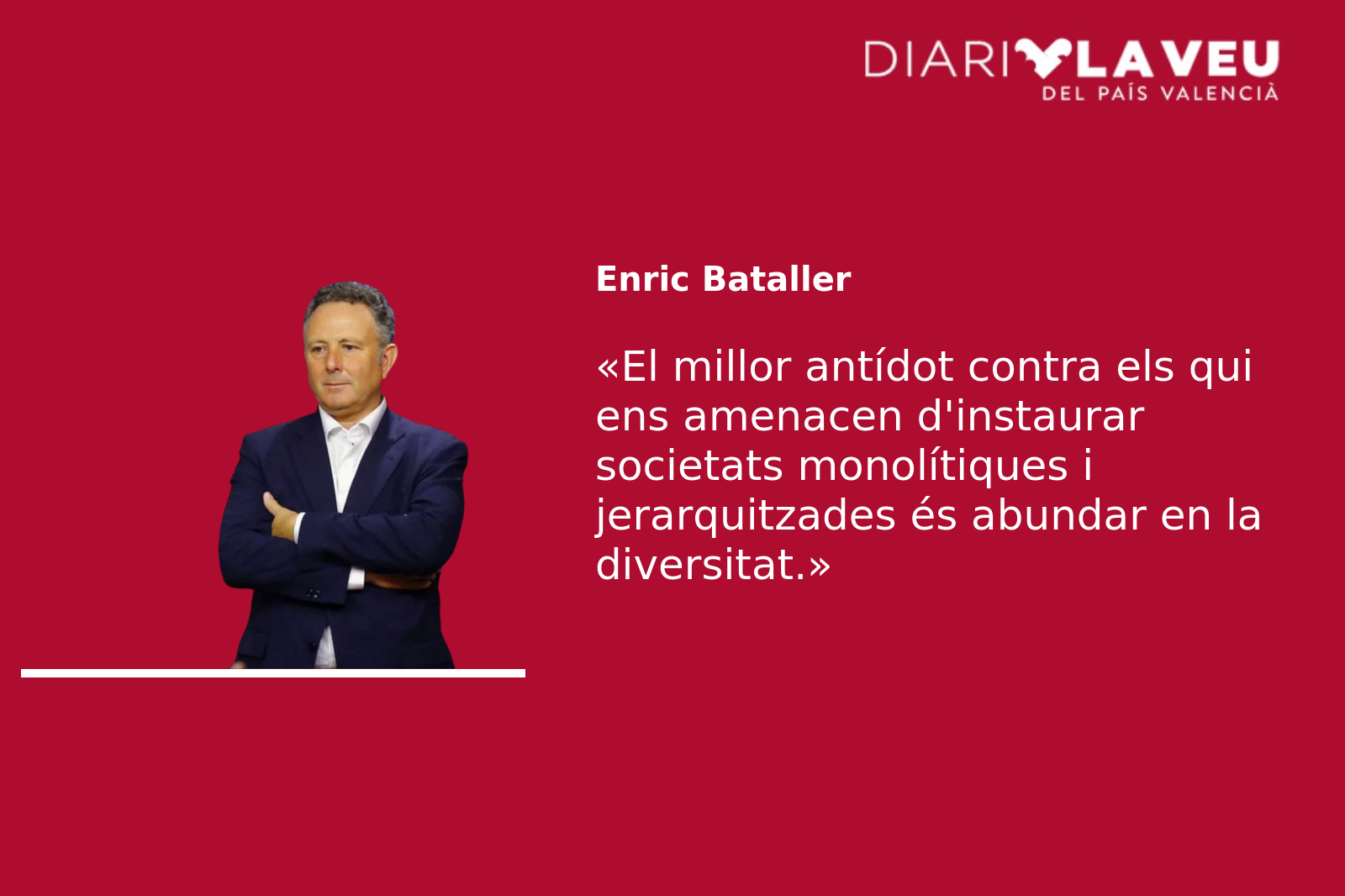 DIARI LA VEU
DEL PAÍS VALENCIÀ

Enric Bataller

«El millor antídot contra els qui ens amenacen d'instaurar societats monolítiques i jerarquitzades és abundar en la diversitat.»